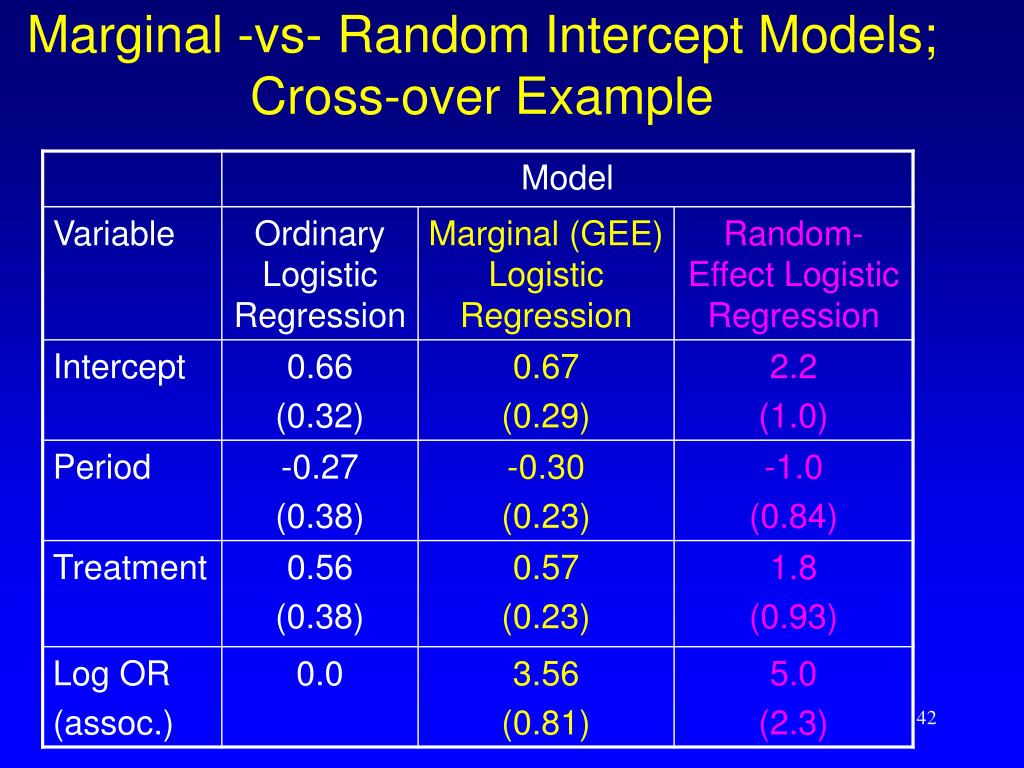 Marginal -vs- Random Intercept Models; Cross-over Example

| | Model | | |
|---|---|---|---|
| Variable | Ordinary Logistic Regression | Marginal (GEE) Logistic Regression | Random-Effect Logistic Regression |
| Intercept | 0.66 (0.32) | 0.67 (0.29) | 2.2 (1.0) |
| Period | -0.27 (0.38) | -0.30 (0.23) | -1.0 (0.84) |
| Treatment | 0.56 (0.38) | 0.57 (0.23) | 1.8 (0.93) |
| Log OR (assoc.) | 0.0 | 3.56 (0.81) | 5.0 (2.3) |

42